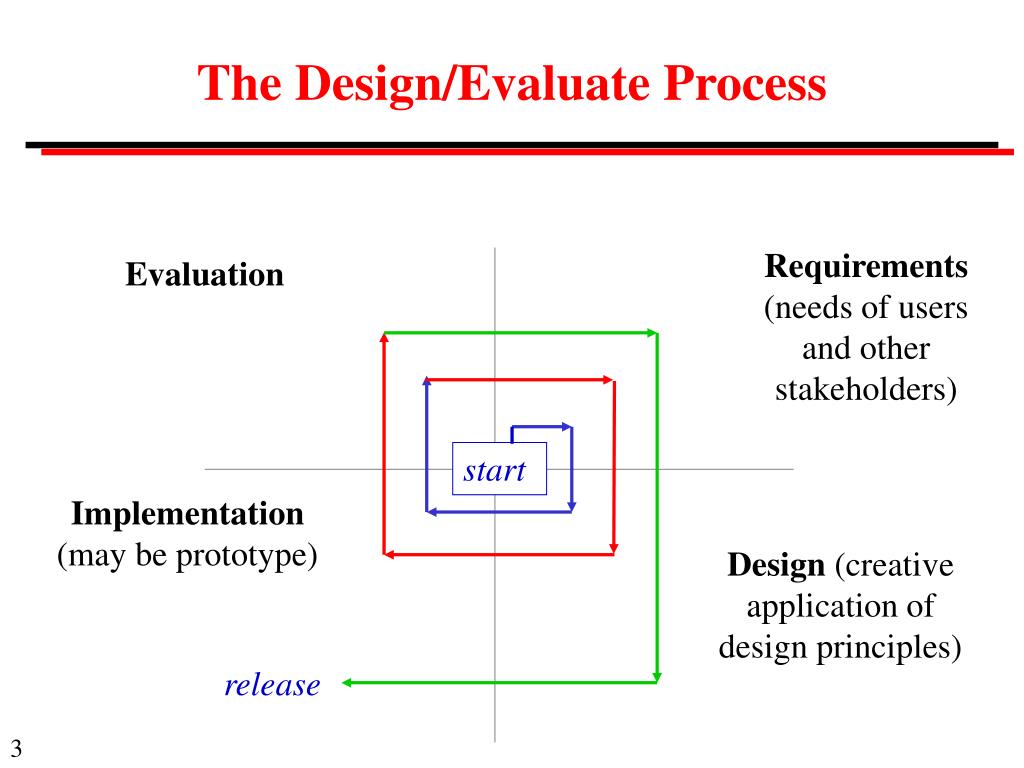 The Design/Evaluate Process

Evaluation

Requirements (needs of users and other stakeholders)

start

Implementation (may be prototype)

Design (creative application of design principles)

release

3